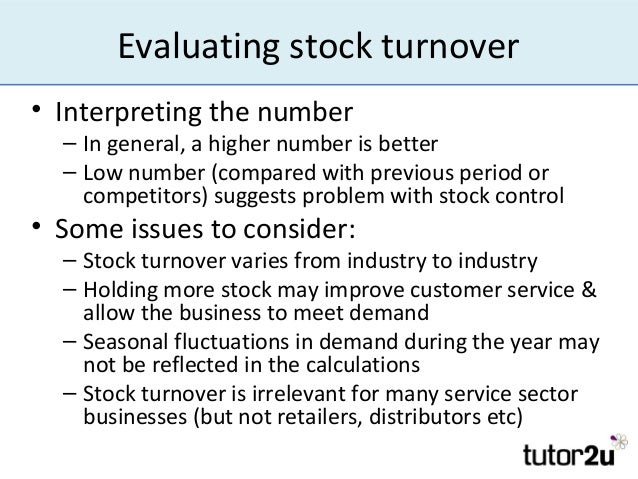 Evaluating stock turnover

• Interpreting the number
– In general, a higher number is better
– Low number (compared with previous period or competitors) suggests problem with stock control

• Some issues to consider:
– Stock turnover varies from industry to industry
– Holding more stock may improve customer service & allow the business to meet demand
– Seasonal fluctuations in demand during the year may not be reflected in the calculations
– Stock turnover is irrelevant for many service sector businesses (but not retailers, distributors etc)

tutor2u